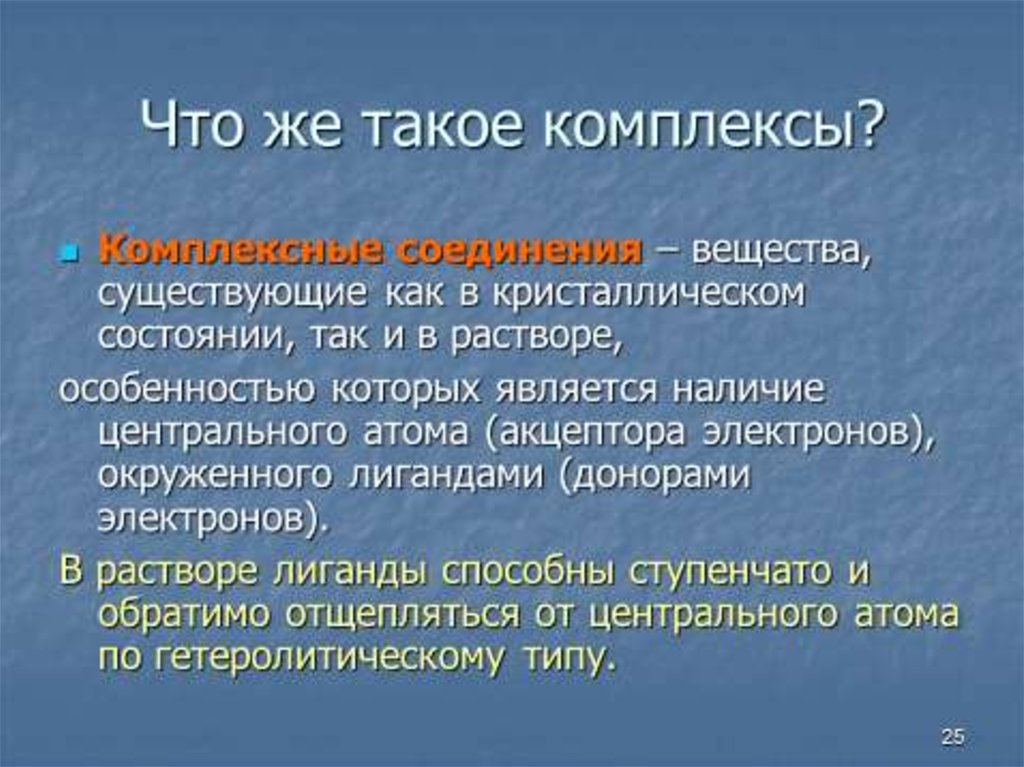 Что же такое комплексы?

Комплексные соединения – вещества, существующие как в кристаллическом состоянии, так и в растворе,

особенностью которых является наличие центрального атома (акцептора электронов), окруженного лигандами (донорами электронов).

В растворе лиганды способны ступенчато и обратимо отщепляться от центрального атома по гетеролитическому типу.

25